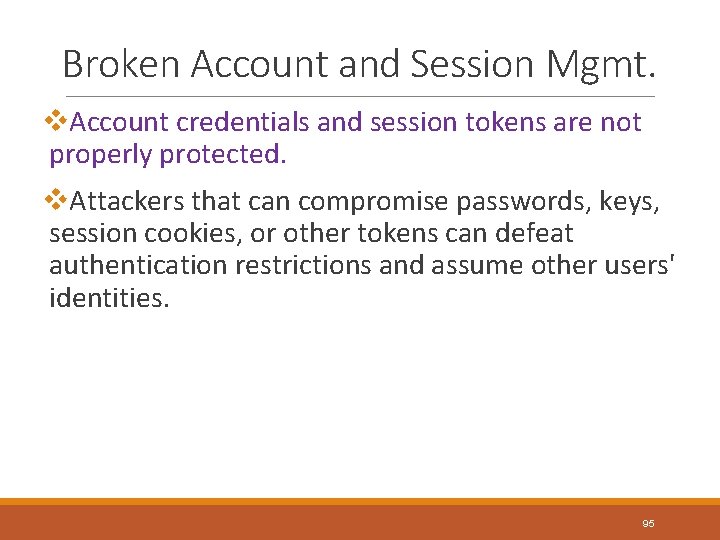 Broken Account and Session Mgmt.

❖Account credentials and session tokens are not properly protected.

❖Attackers that can compromise passwords, keys, session cookies, or other tokens can defeat authentication restrictions and assume other users' identities.

95